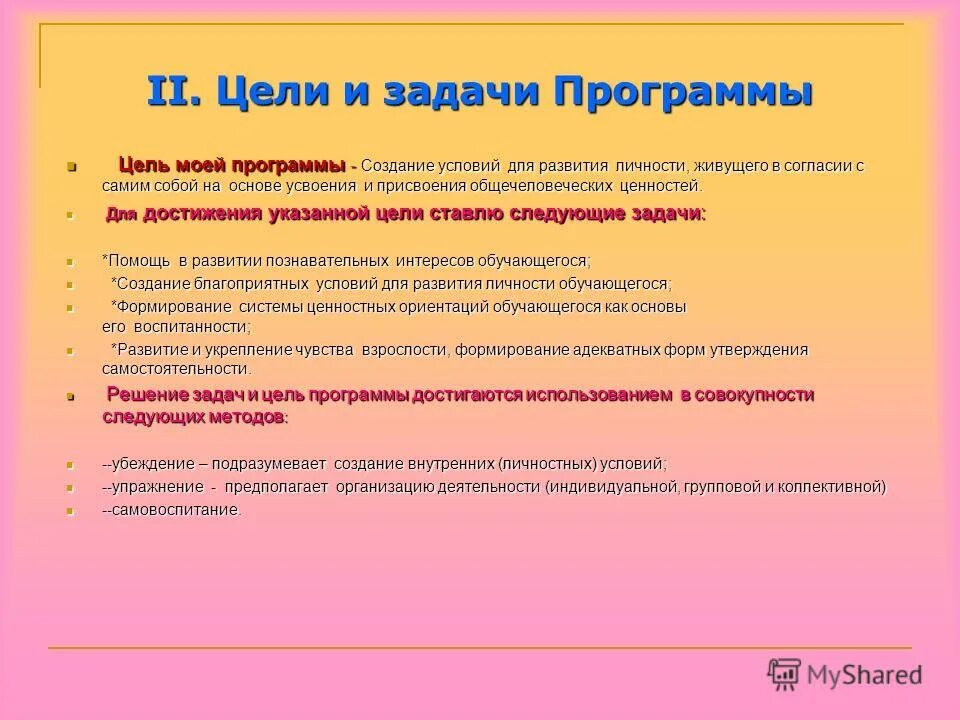 II. Цели и задачи Программы

Цель моей программы - Создание условий для развития личности, живущего в согласии с самим собой на основе усвоения и присвоения общечеловеческих ценностей.

Для достижения указанной цели ставлю следующие задачи:

*Помощь в развитии познавательных интересов обучающегося;

*Создание благоприятных условий для развития личности обучающегося;

*Формирование системы ценностных ориентаций обучающегося как основы его воспитанности;

*Развитие и укрепление чувства взрослости, формирование адекватных форм утверждения самостоятельности.

Решение задач и цель программы достигаются использованием в совокупности следующих методов:

--убеждение – подразумевает создание внутренних (личностных) условий;

--упражнение - предполагает организацию деятельности (индивидуальной, групповой и коллективной)

--самовоспитание.

MyShared